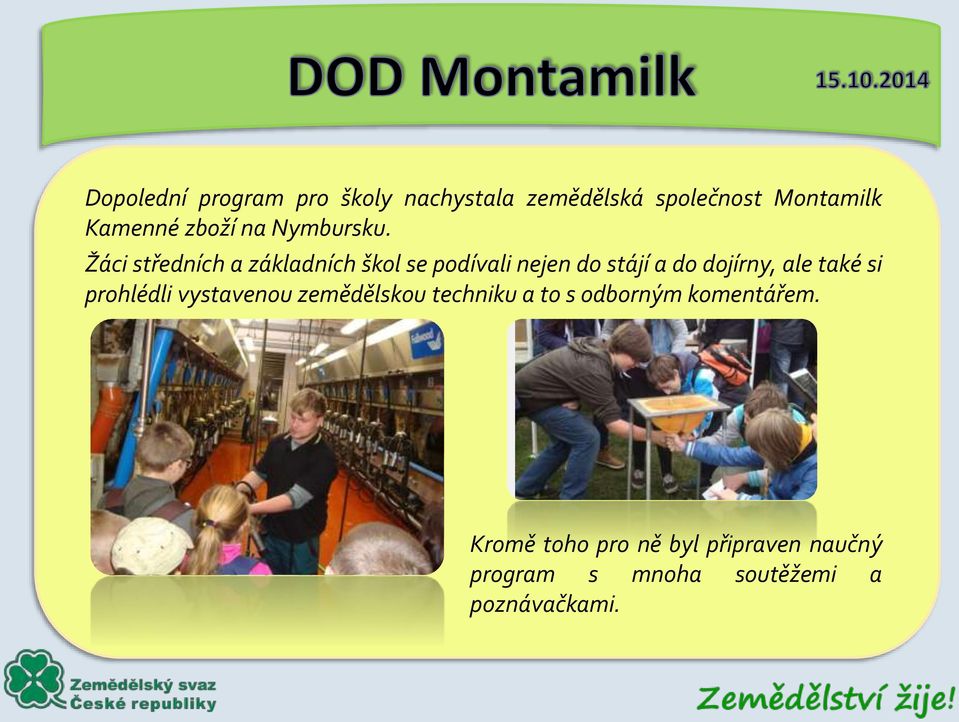 DOD Montamilk

15.10.2014

Dopolední program pro školy nachystala zemědělská společnost Montamilk Kamenné zboží na Nymbursku.

Žáci středních a základních škol se podívali nejen do stájí a do dojírny, ale také si prohlédli vystavenou zemědělskou techniku a to s odborným komentářem.

Kromě toho pro ně byl připraven naučný program s mnoha soutěžemi a poznávačkami.

Zemědělský svaz České republiky

Zemědělství žije!